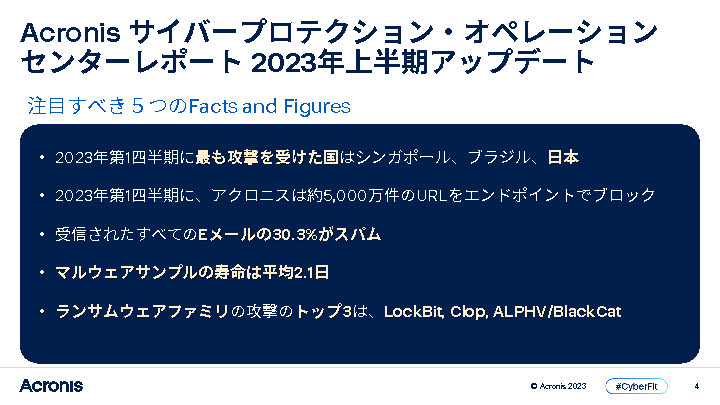 Acronis サイバープロテクション・オペレーションセンターレポート 2023年上半期アップデート

注目すべき５つのFacts and Figures

• 2023年第1四半期に最も攻撃を受けた国はシンガポール、ブラジル、日本

• 2023年第1四半期に、アクロニスは約5,000万件のURLをエンドポイントでブロック

• 受信されたすべてのEメールの30.3%がスパム

• マルウェアサンプルの寿命は平均2.1日

• ランサムウェアファミリの攻撃のトップ3は、LockBit, Clop, ALPHV/BlackCat

Acronis

© Acronis 2023

#CyberFit

4